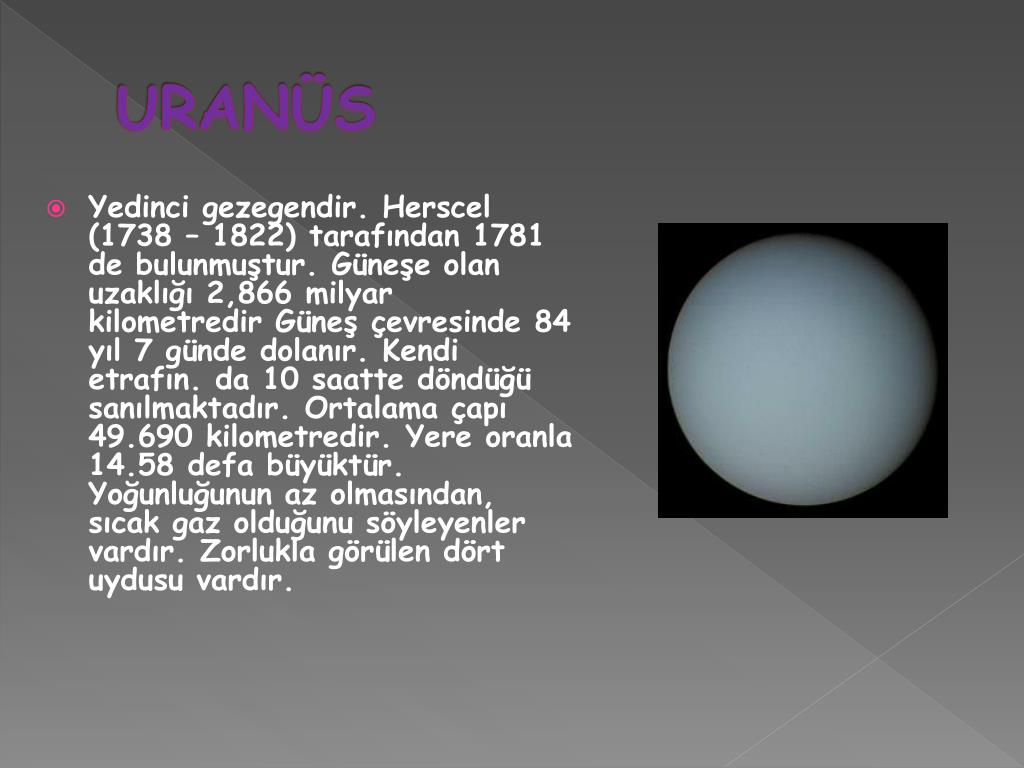 URANÜS

Yedinci gezegendir. Herscel (1738 – 1822) tarafından 1781 de bulunmuştur. Güneşe olan uzaklığı 2,866 milyar kilometredir Güneş çevresinde 84 yıl 7 günde dolanır. Kendi etrafın. da 10 saatte döndüğü sanılmaktadır. Ortalama çapı 49.690 kilometredir. Yere oranla 14.58 defa büyüktür. Yoğunluğunun az olmasından, sıcak gaz olduğunu söyleyenler vardır. Zorlukla görülen dört uydusu vardır.